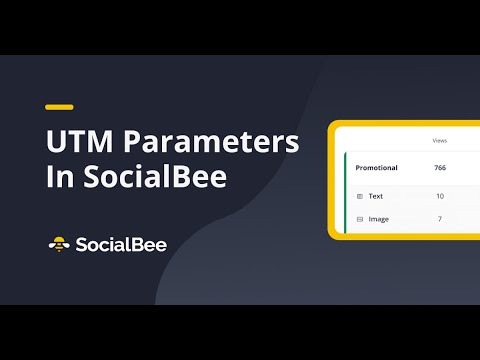 UTM Parameters In SocialBee

SocialBee

| | Views |
|---|---|
| Promotional | 766 |
| Text | 10 |
| Image | 7 |